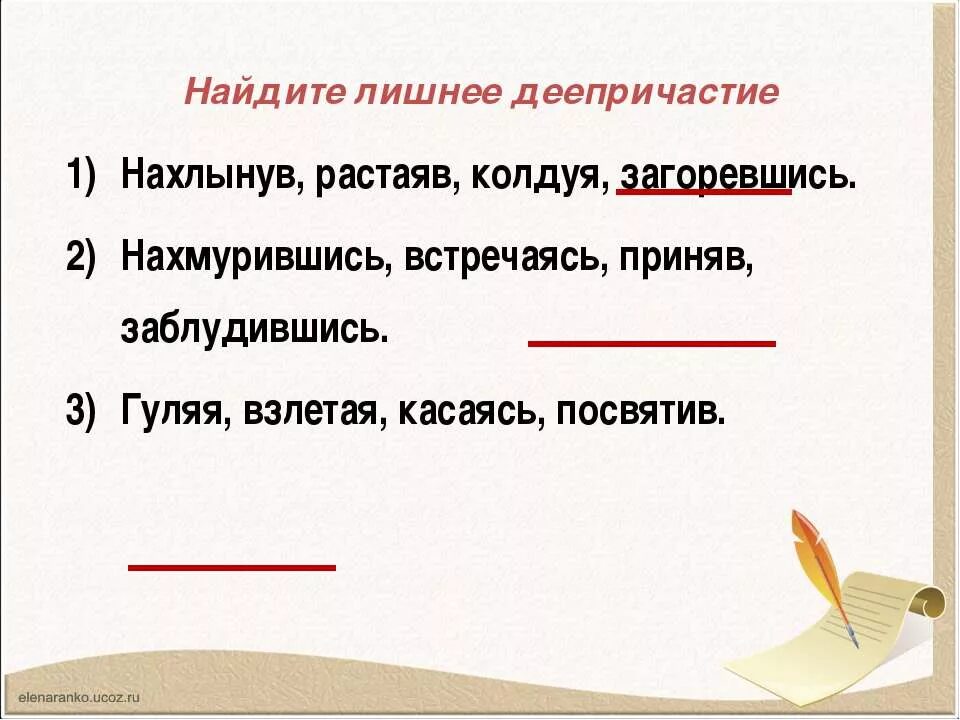 Найдите лишнее деепричастие

1) Нахлынув, растаяв, колдуя, загоревшись.

2) Нахмурившись, встречаясь, приняв, заблудившись.

3) Гуляя, взлетая, касаясь, посвятив.

elenaranko.ucoz.ru